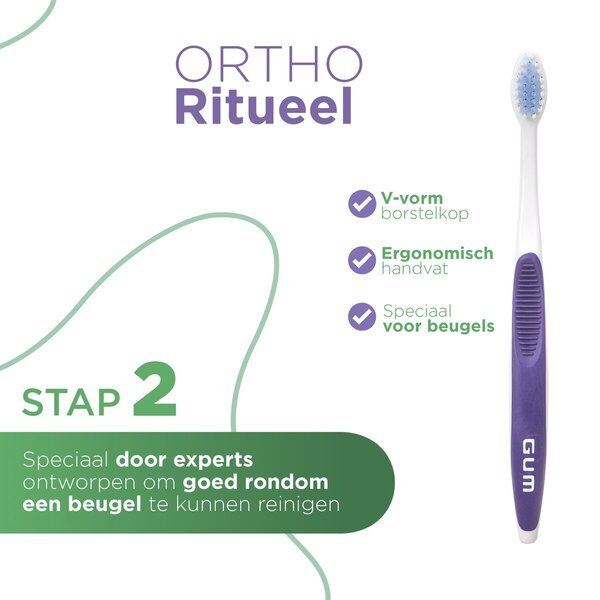 ORTHO
Ritueel

V-vorm
borstelkop

Ergonomisch
handvat

Speciaal
voor beugels

STAP 2

Speciaal door experts ontworpen om goed rondom een beugel te kunnen reinigen

GUM